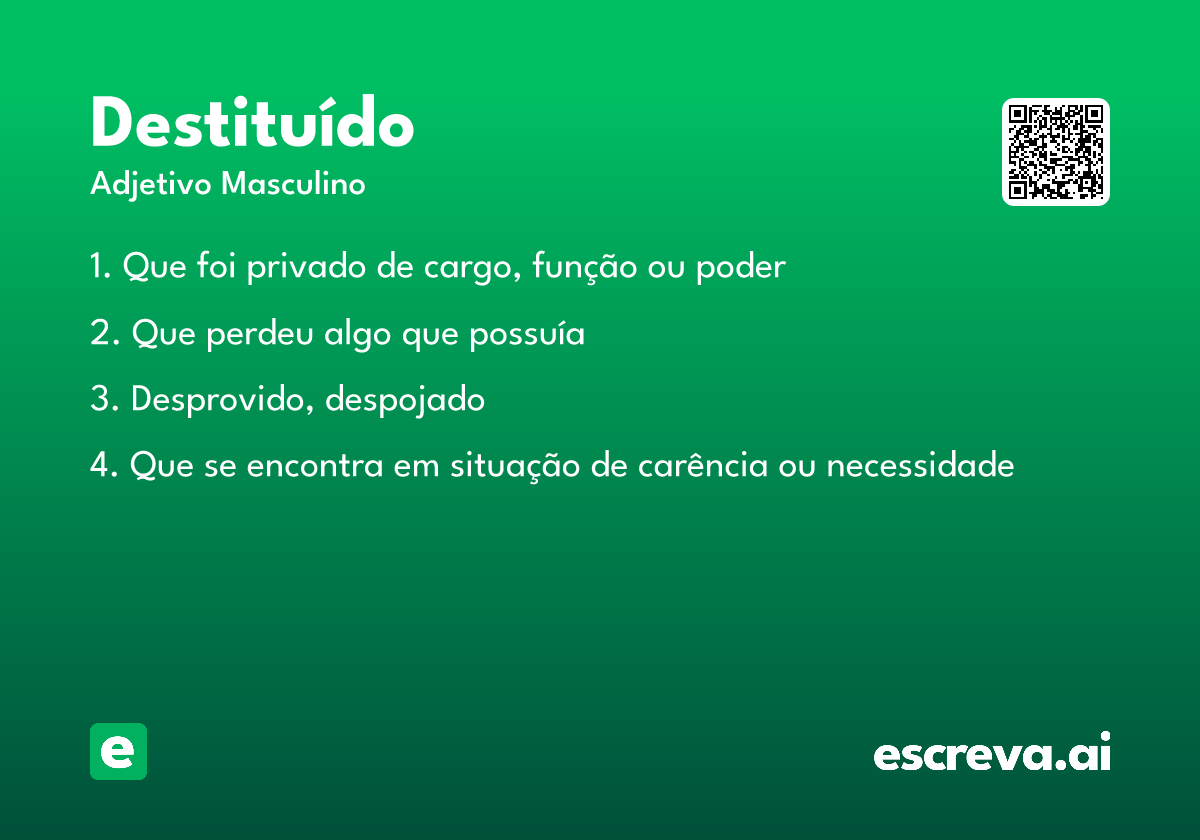 Destituído
Adjetivo Masculino

1. Que foi privado de cargo, função ou poder

2. Que perdeu algo que possuía

3. Desprovido, despojado

4. Que se encontra em situação de carência ou necessidade

e

escreva.ai